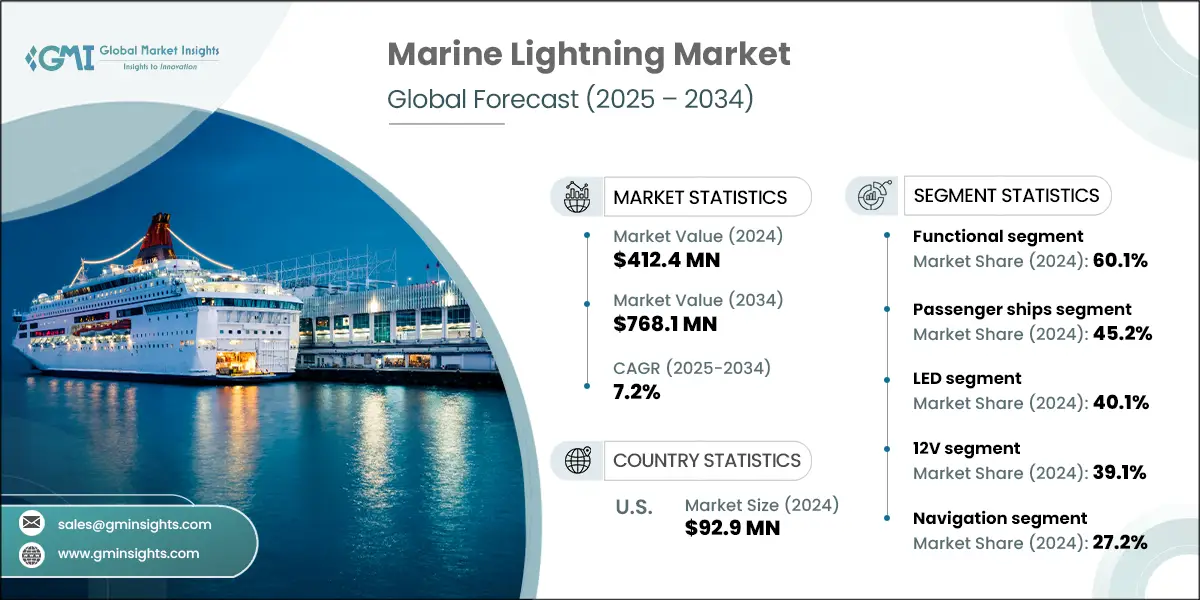 GMI Global Market Insights
Insights to Innovation

Marine Lightning Market
Global Forecast (2025 – 2034)

MARKET STATISTICS

Market Value (2024)
$412.4 MN

Market Value (2034)
$768.1 MN

CAGR (2025-2034)
7.2%

COUNTRY STATISTICS

U.S.
Market Size (2024)
$92.9 MN

SEGMENT STATISTICS

Functional segment
Market Share (2024): 60.1%

Passenger ships segment
Market Share (2024): 45.2%

LED segment
Market Share (2024): 40.1%

12V segment
Market Share (2024): 39.1%

Navigation segment
Market Share (2024): 27.2%

sales@gminsights.com
www.gminsights.com